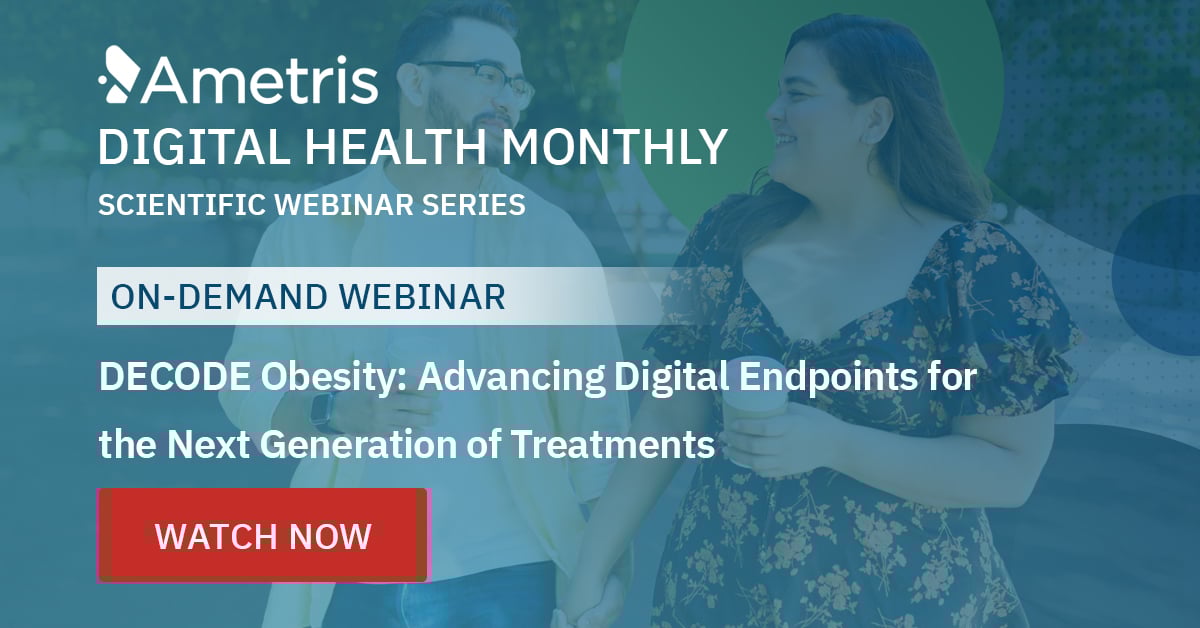 Ametris
DIGITAL HEALTH MONTHLY
SCIENTIFIC WEBINAR SERIES

ON-DEMAND WEBINAR

DECODE Obesity: Advancing Digital Endpoints for the Next Generation of Treatments

WATCH NOW